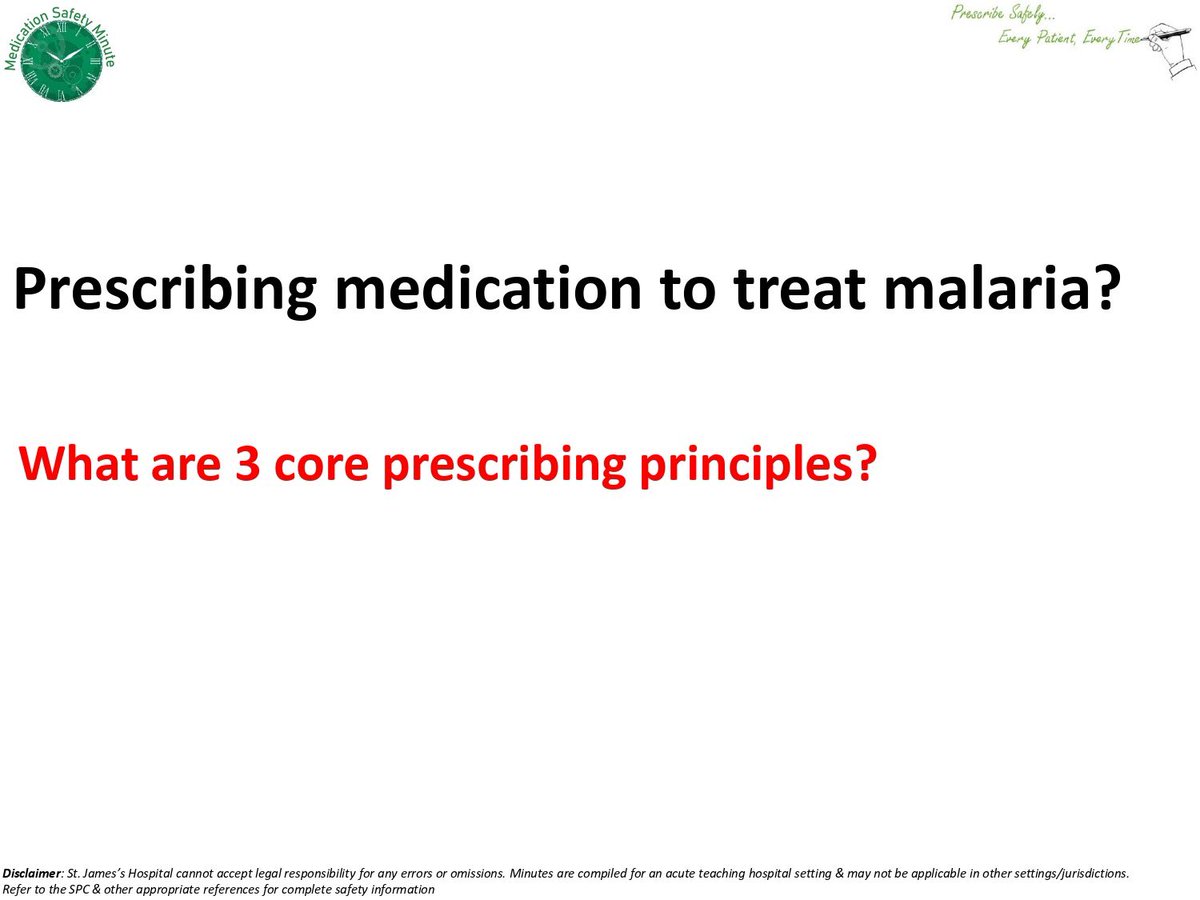 Medication Safety Minute

Prescribe Safely...
Every Patient, Every Time

Prescribing medication to treat malaria?

What are 3 core prescribing principles?

Disclaimer: St. James's Hospital cannot accept legal responsibility for any errors or omissions. Minutes are compiled for an acute teaching hospital setting & may not be applicable in other settings/jurisdictions. Refer to the SPC & other appropriate references for complete safety information